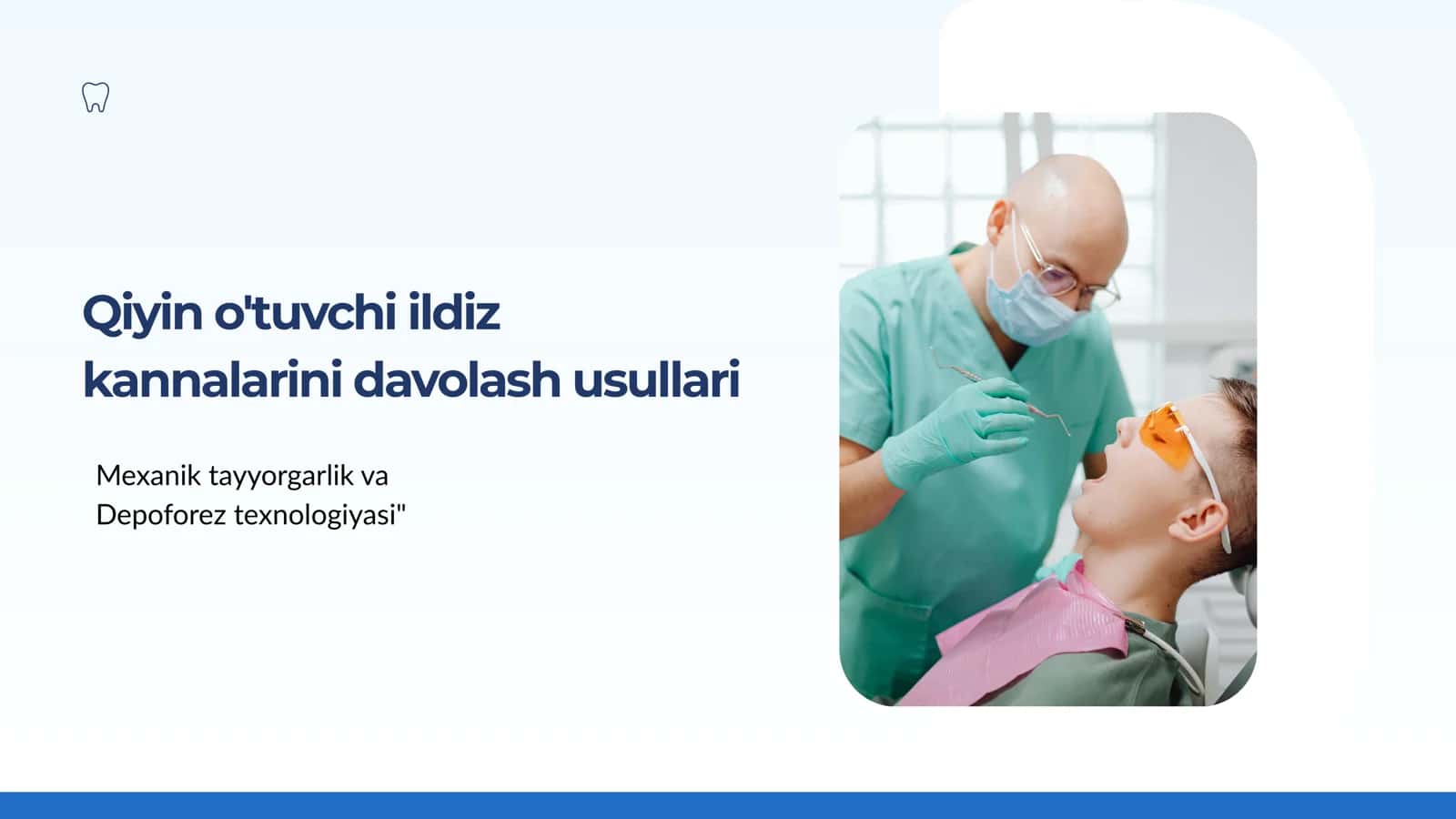 Qiyin o'tuvchi ildiz kannalarini davolash usullari

Mexanik tayyorgarlik va Depoforez texnologiyasi"